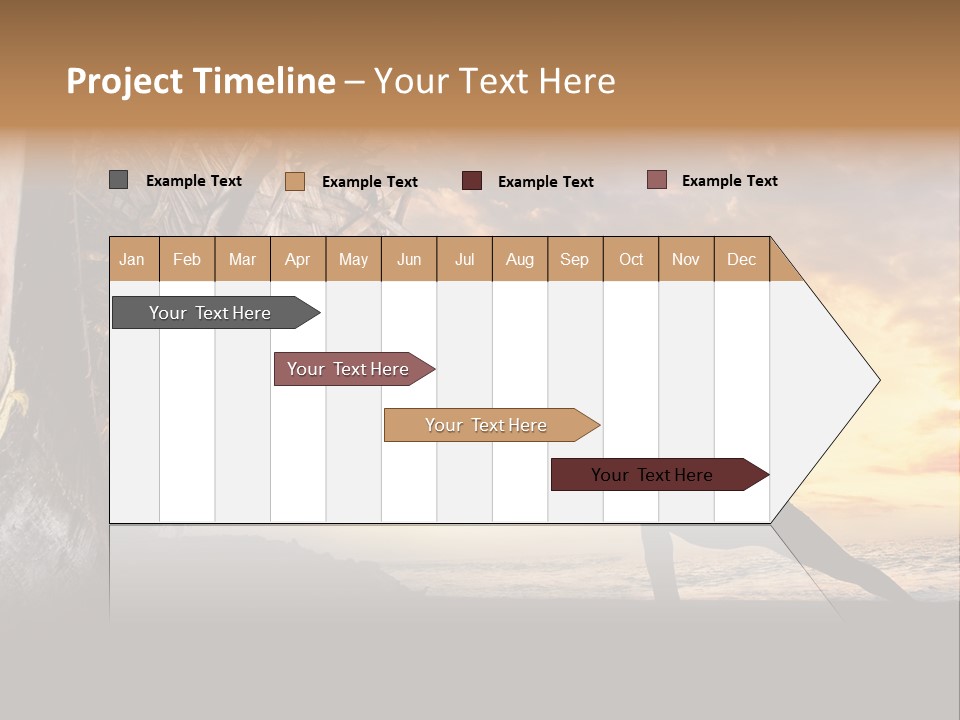 Project Timeline – Your Text Here

Example Text
Example Text
Example Text
Example Text

| Jan | Feb | Mar | Apr | May | Jun | Jul | Aug | Sep | Oct | Nov | Dec |
|---|---|---|---|---|---|---|---|---|---|---|---|

Your Text Here
Your Text Here
Your Text Here
Your Text Here